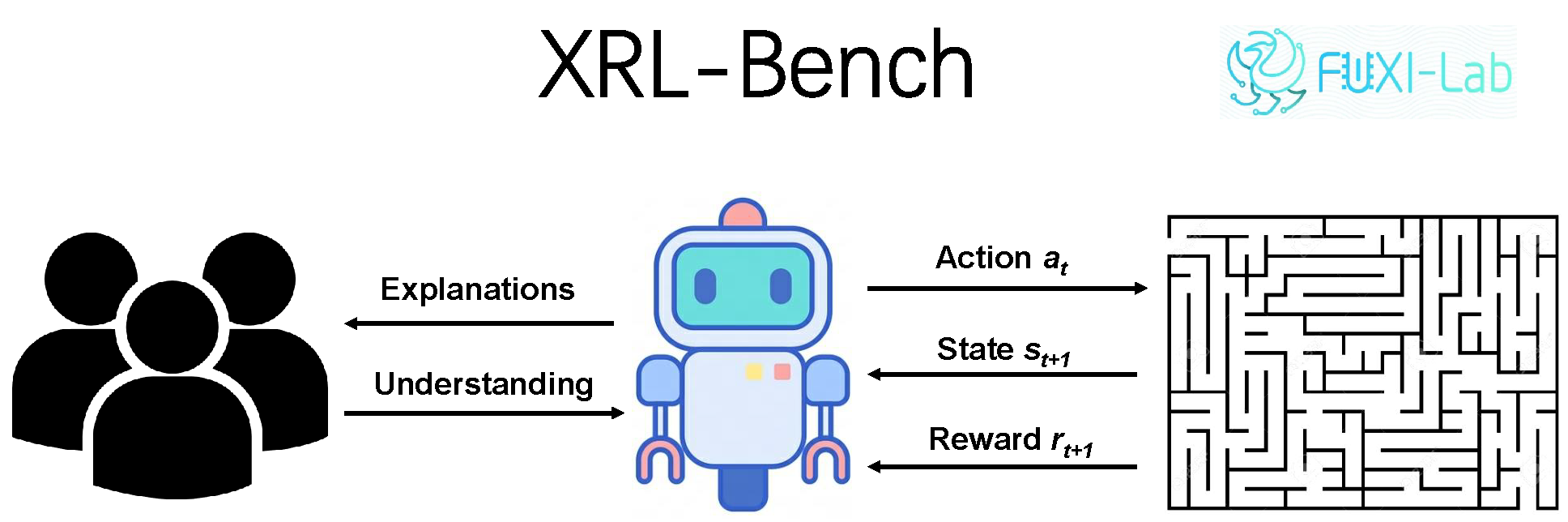 XRL-Bench

FUXI-Lab

Explanations

Understanding

Action $a_t$

State $s_{t+1}$

Reward $r_{t+1}$